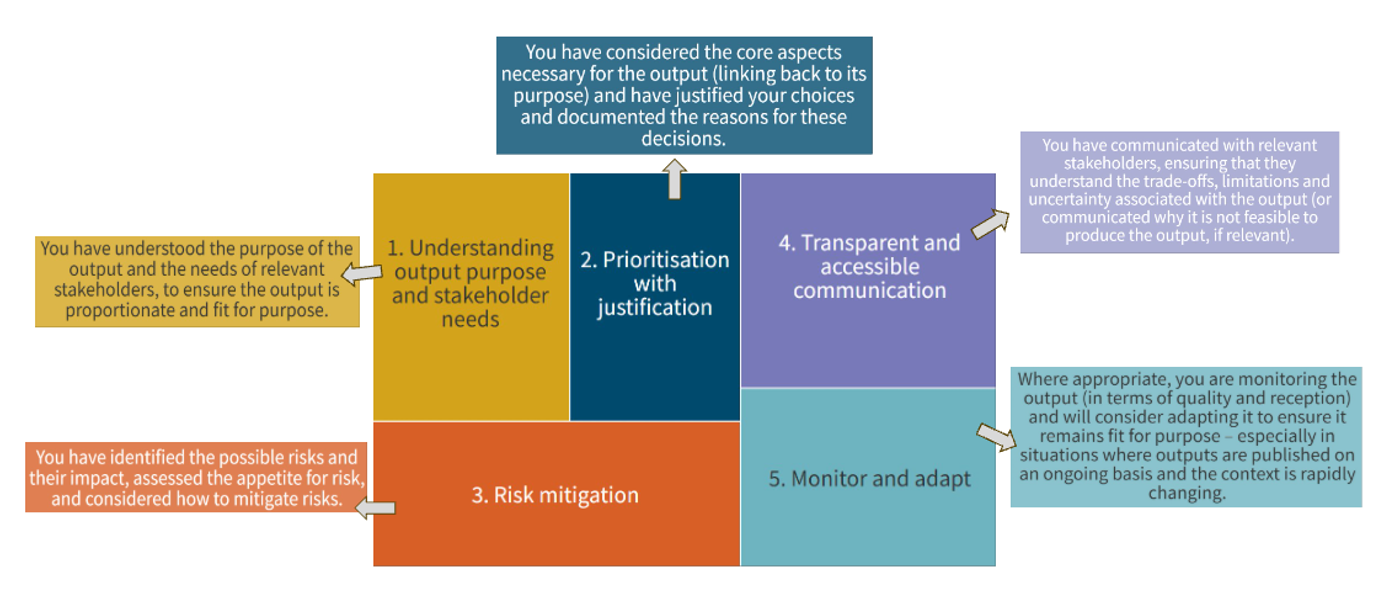 You have considered the core aspects necessary for the output (linking back to its purpose) and have justified your choices and documented the reasons for these decisions.

You have communicated with relevant stakeholders, ensuring that they understand the trade-offs, limitations and uncertainty associated with the output (or communicated why it is not feasible to produce the output, if relevant).

You have understood the purpose of the output and the needs of relevant stakeholders, to ensure the output is proportionate and fit for purpose.

1. Understanding output purpose and stakeholder needs

2. Prioritisation with justification

4. Transparent and accessible communication

Where appropriate, you are monitoring the output (in terms of quality and reception) and will consider adapting it to ensure it remains fit for purpose – especially in situations where outputs are published on an ongoing basis and the context is rapidly changing.

You have identified the possible risks and their impact, assessed the appetite for risk, and considered how to mitigate risks.

3. Risk mitigation

5. Monitor and adapt